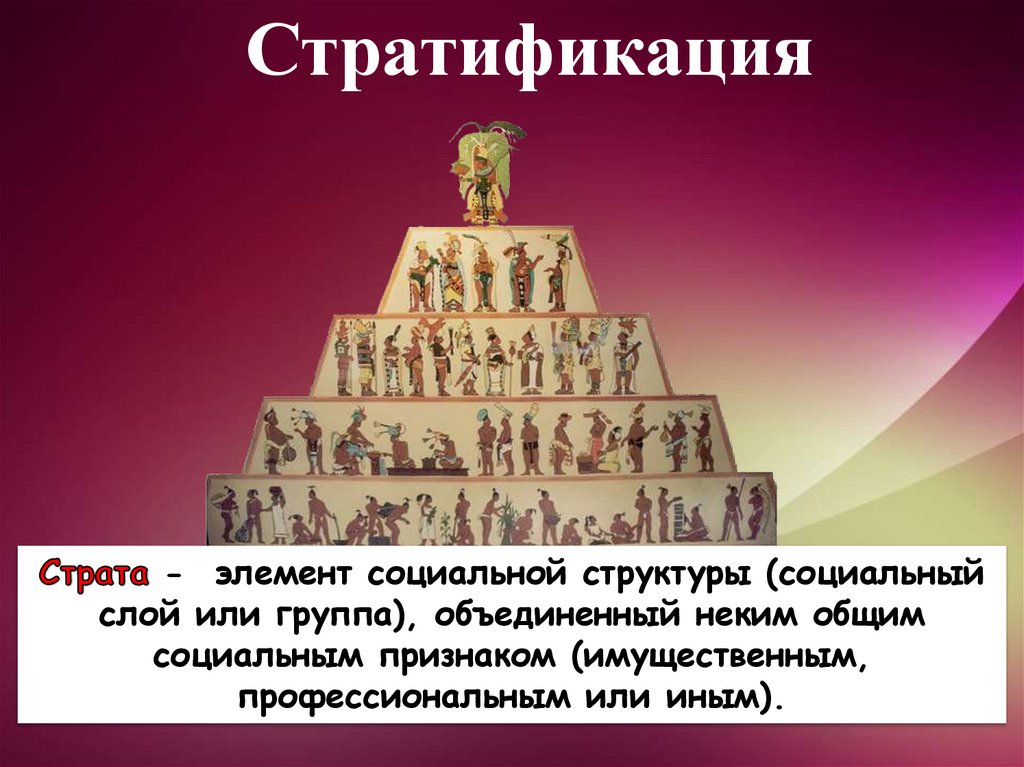 Стратификация

Страта - элемент социальной структуры (социальный слой или группа), объединенный неким общим социальным признаком (имущественным, профессиональным или иным).